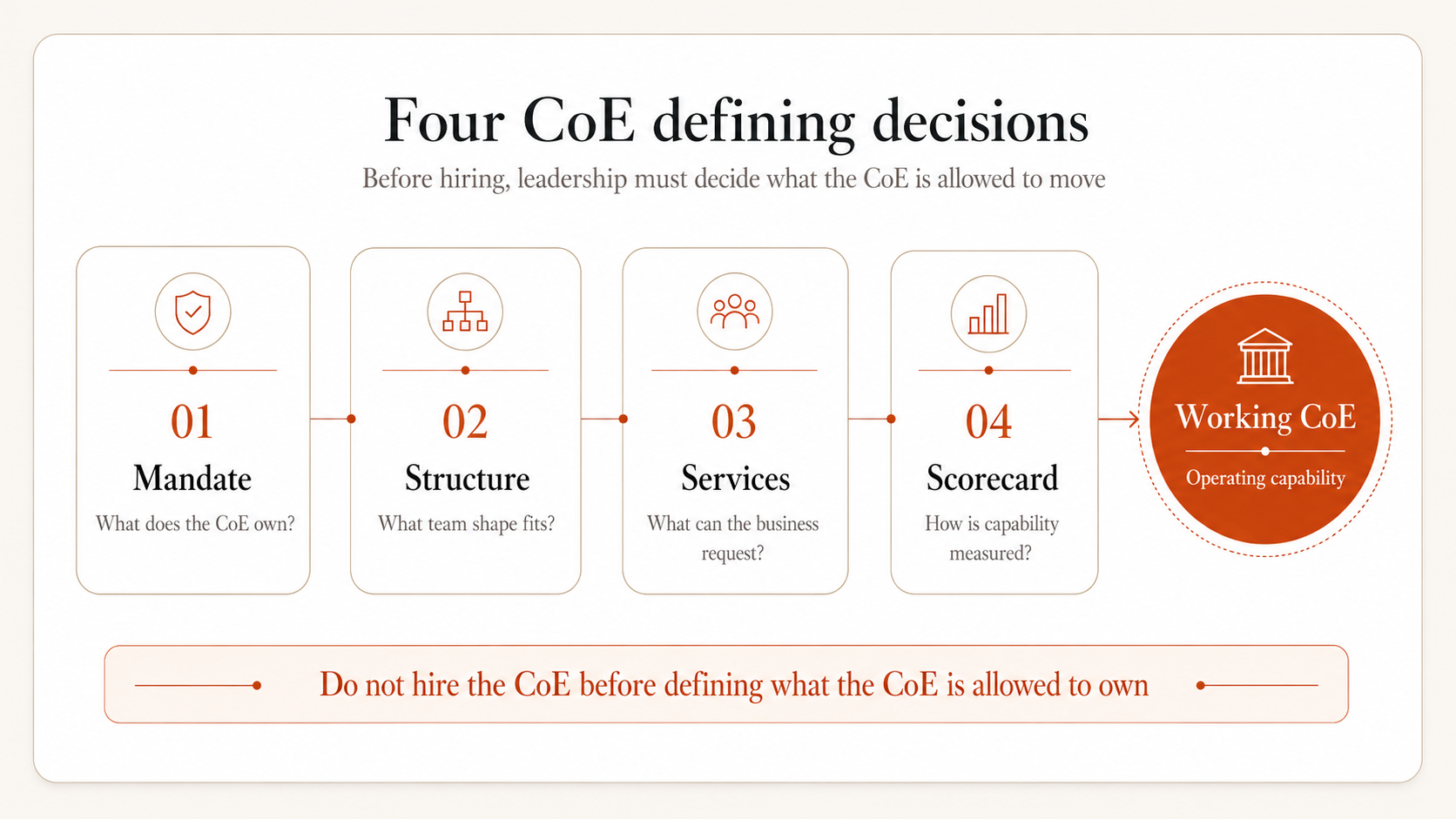 Four CoE defining decisions

Before hiring, leadership must decide what the CoE is allowed to move

01
Mandate
What does the CoE own?

02
Structure
What team shape fits?

03
Services
What can the business request?

04
Scorecard
How is capability measured?

Working CoE
Operating capability

Do not hire the CoE before defining what the CoE is allowed to own